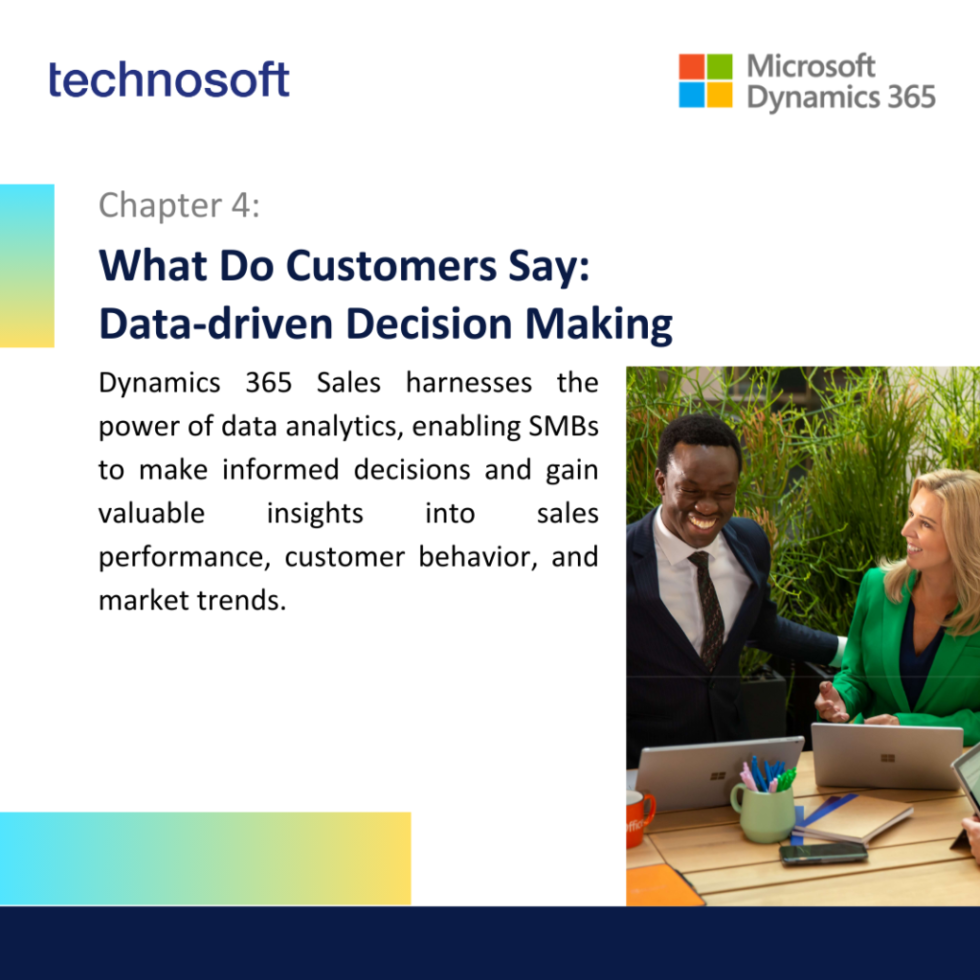 technosoft

Microsoft Dynamics 365

Chapter 4:

What Do Customers Say: Data-driven Decision Making

Dynamics 365 Sales harnesses the power of data analytics, enabling SMBs to make informed decisions and gain valuable insights into sales performance, customer behavior, and market trends.